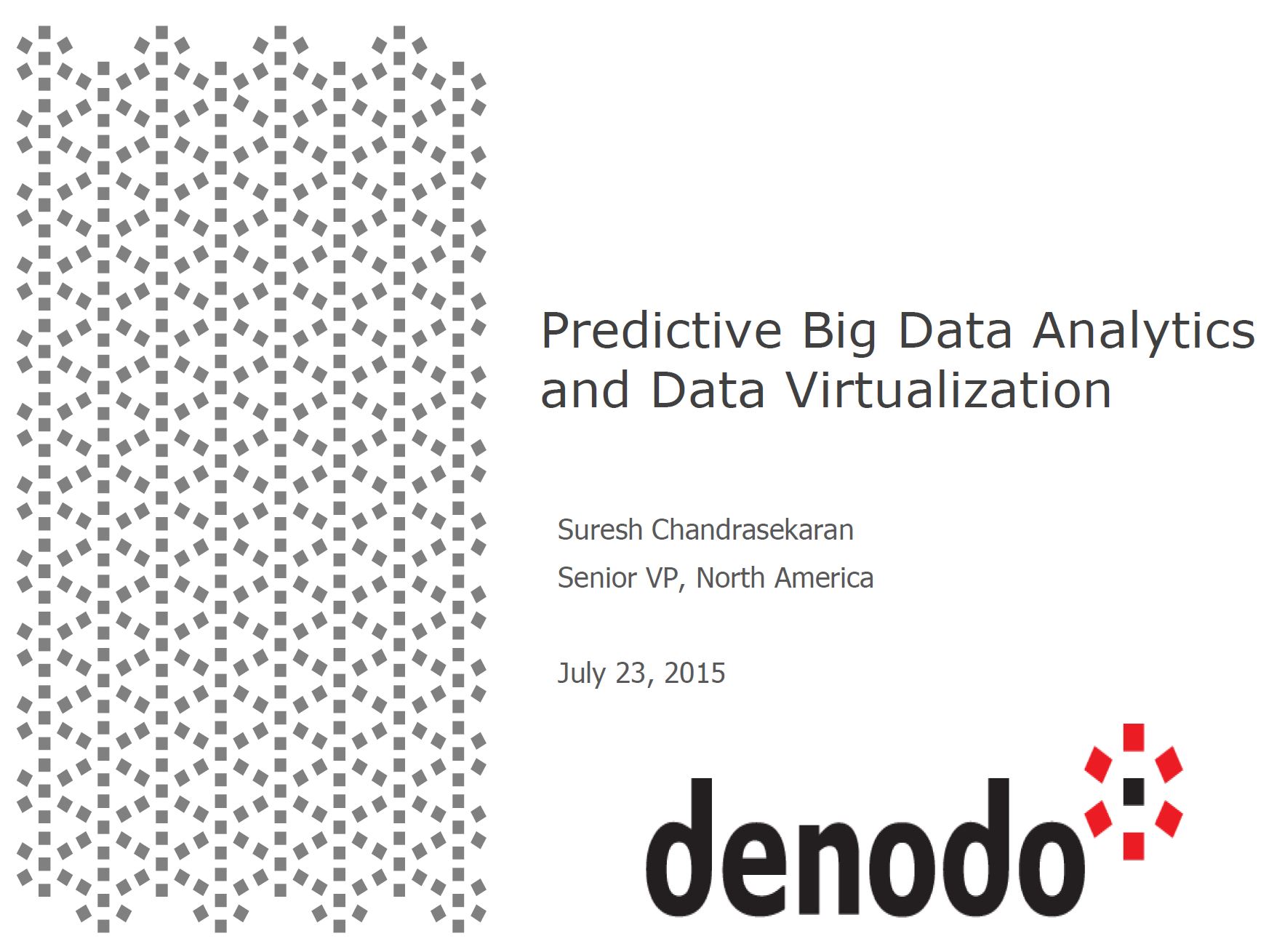 Predictive Big Data Analytics and Data Virtualization

Suresh Chandrasekaran

Senior VP, North America

July 23, 2015

denodo